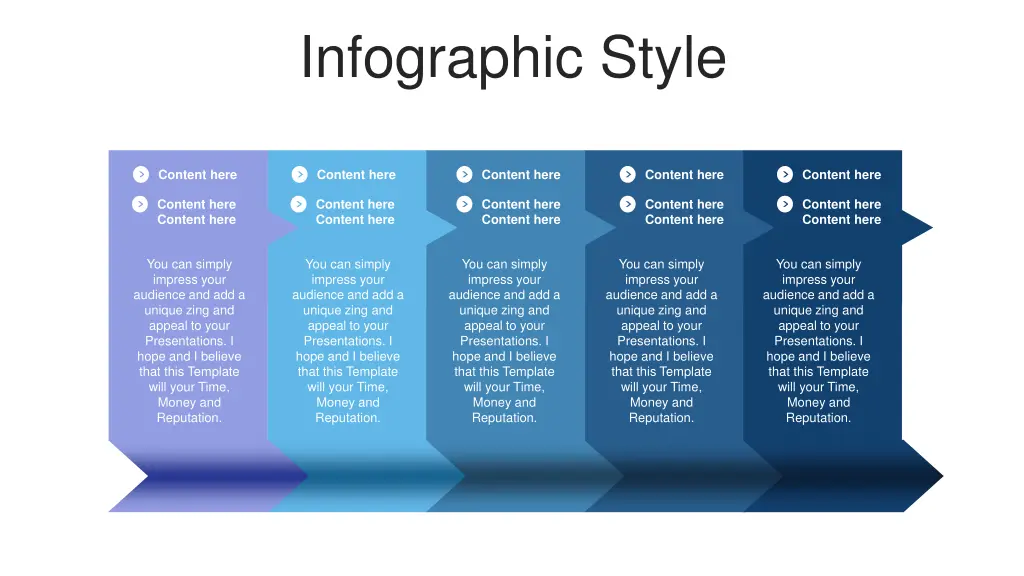 Infographic Style

Content here

Content here Content here

You can simply impress your audience and add a unique zing and appeal to your Presentations. I hope and I believe that this Template will your Time, Money and Reputation.

Content here

Content here Content here

You can simply impress your audience and add a unique zing and appeal to your Presentations. I hope and I believe that this Template will your Time, Money and Reputation.

Content here

Content here Content here

You can simply impress your audience and add a unique zing and appeal to your Presentations. I hope and I believe that this Template will your Time, Money and Reputation.

Content here

Content here Content here

You can simply impress your audience and add a unique zing and appeal to your Presentations. I hope and I believe that this Template will your Time, Money and Reputation.

Content here

Content here Content here

You can simply impress your audience and add a unique zing and appeal to your Presentations. I hope and I believe that this Template will your Time, Money and Reputation.